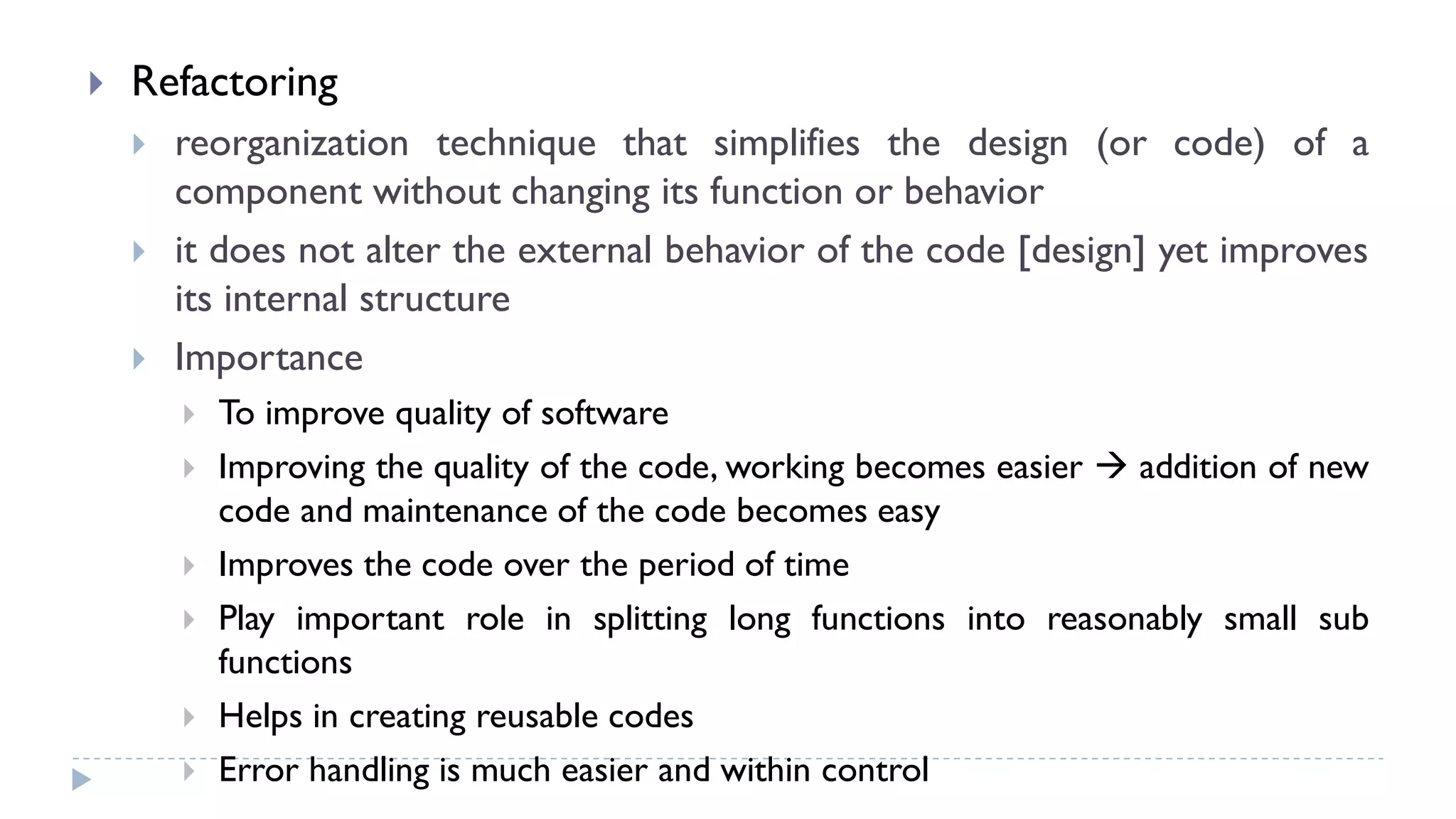 Refactoring

reorganization technique that simplifies the design (or code) of a component without changing its function or behavior

it does not alter the external behavior of the code [design] yet improves its internal structure

Importance

To improve quality of software

Improving the quality of the code, working becomes easier → addition of new code and maintenance of the code becomes easy

Improves the code over the period of time

Play important role in splitting long functions into reasonably small sub functions

Helps in creating reusable codes

Error handling is much easier and within control